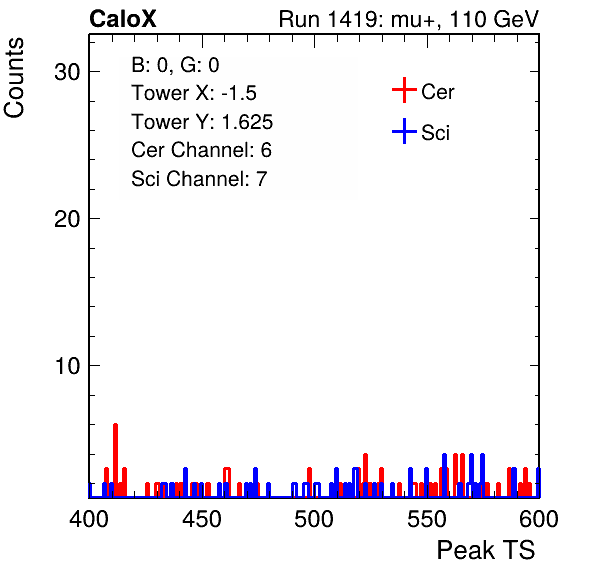 CaloX
Run 1419: mu+, 110 GeV

Counts

B: 0, G: 0
Tower X: -1.5
Tower Y: 1.625
Cer Channel: 6
Sci Channel: 7

Cer
Sci

30
20
10

400
450
500
550
600

Peak TS